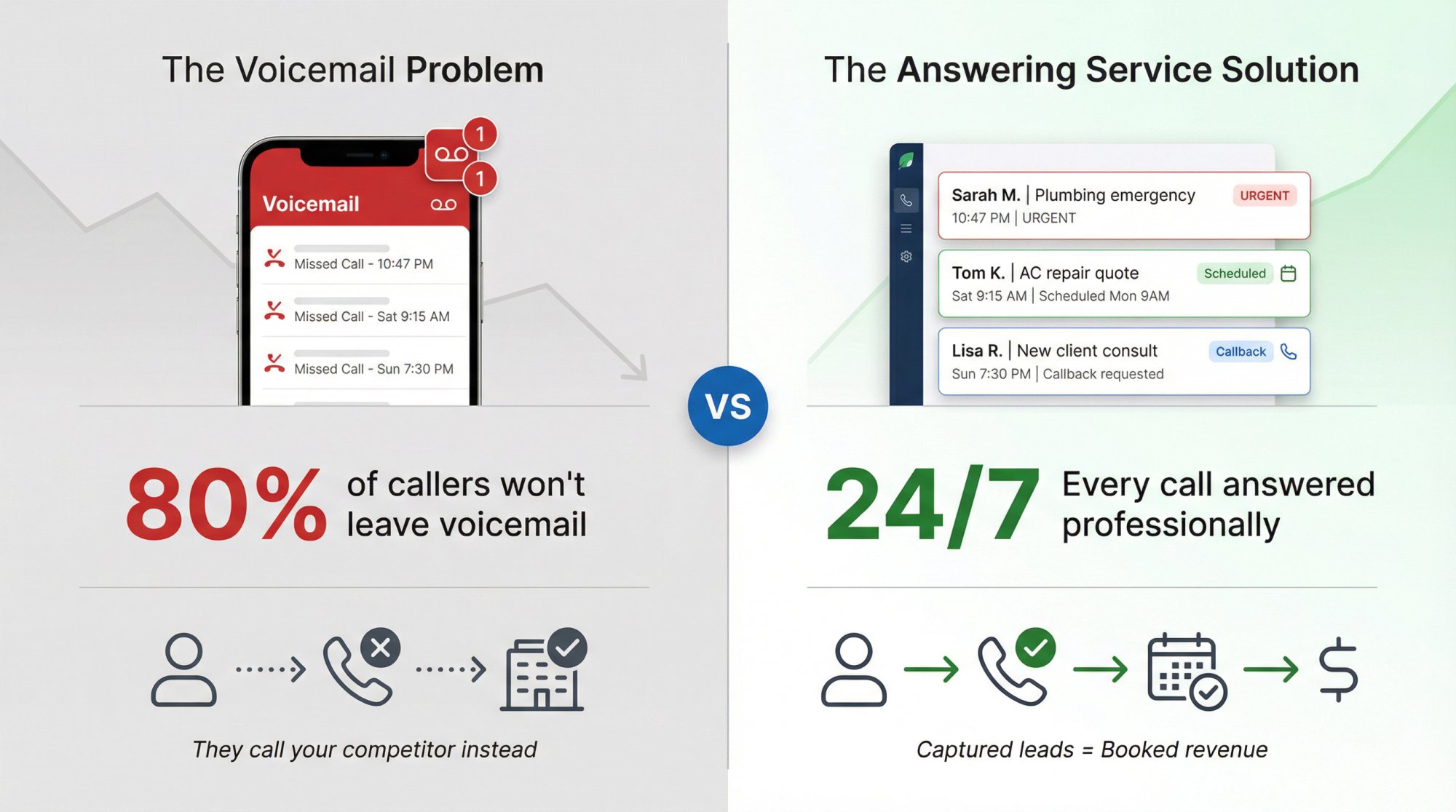 The Voicemail Problem

1

1

Voicemail

Missed Call - 10:47 PM

Missed Call - Sat 9:15 AM

Missed Call - Sun 7:30 PM

80% of callers won't leave voicemail

They call your competitor instead

VS

The Answering Service Solution

Sarah M. | Plumbing emergency URGENT
10:47 PM | URGENT

Tom K. | AC repair quote Scheduled
Sat 9:15 AM | Scheduled Mon 9AM

Lisa R. | New client consult Callback
Sun 7:30 PM | Callback requested

24/7 Every call answered professionally

Captured leads = Booked revenue